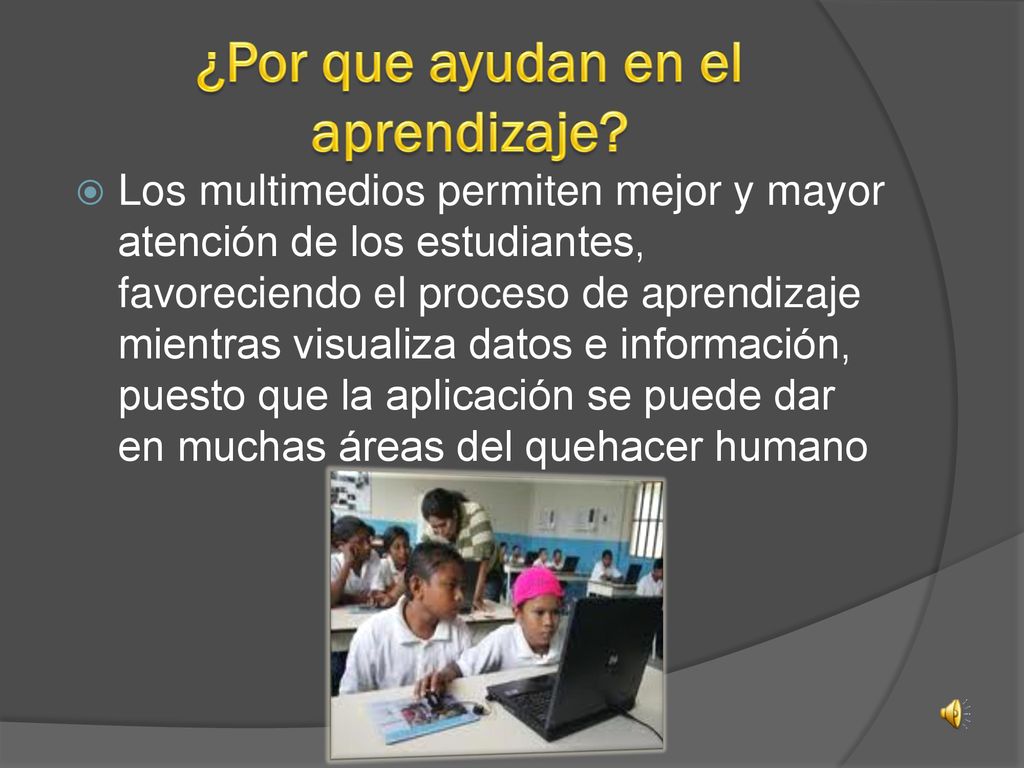 ¿Por que ayudan en el aprendizaje?

Los multimedios permiten mejor y mayor atención de los estudiantes, favoreciendo el proceso de aprendizaje mientras visualiza datos e información, puesto que la aplicación se puede dar en muchas áreas del quehacer humano